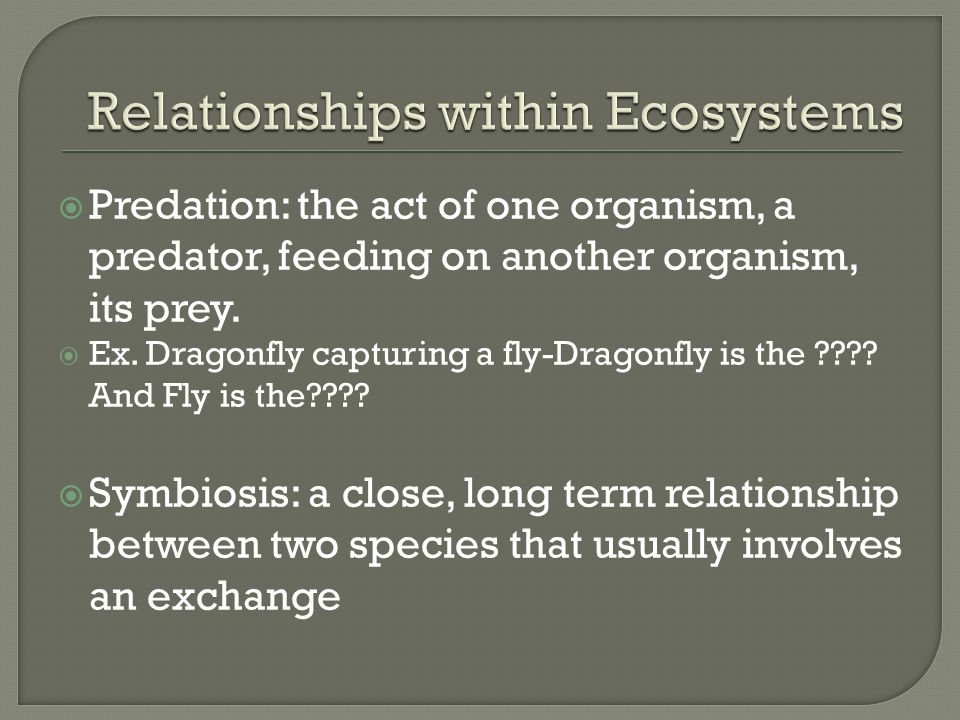 Relationships within Ecosystems

Predation: the act of one organism, a predator, feeding on another organism, its prey.

Ex. Dragonfly capturing a fly-Dragonfly is the ???? And Fly is the????

Symbiosis: a close, long term relationship between two species that usually involves an exchange